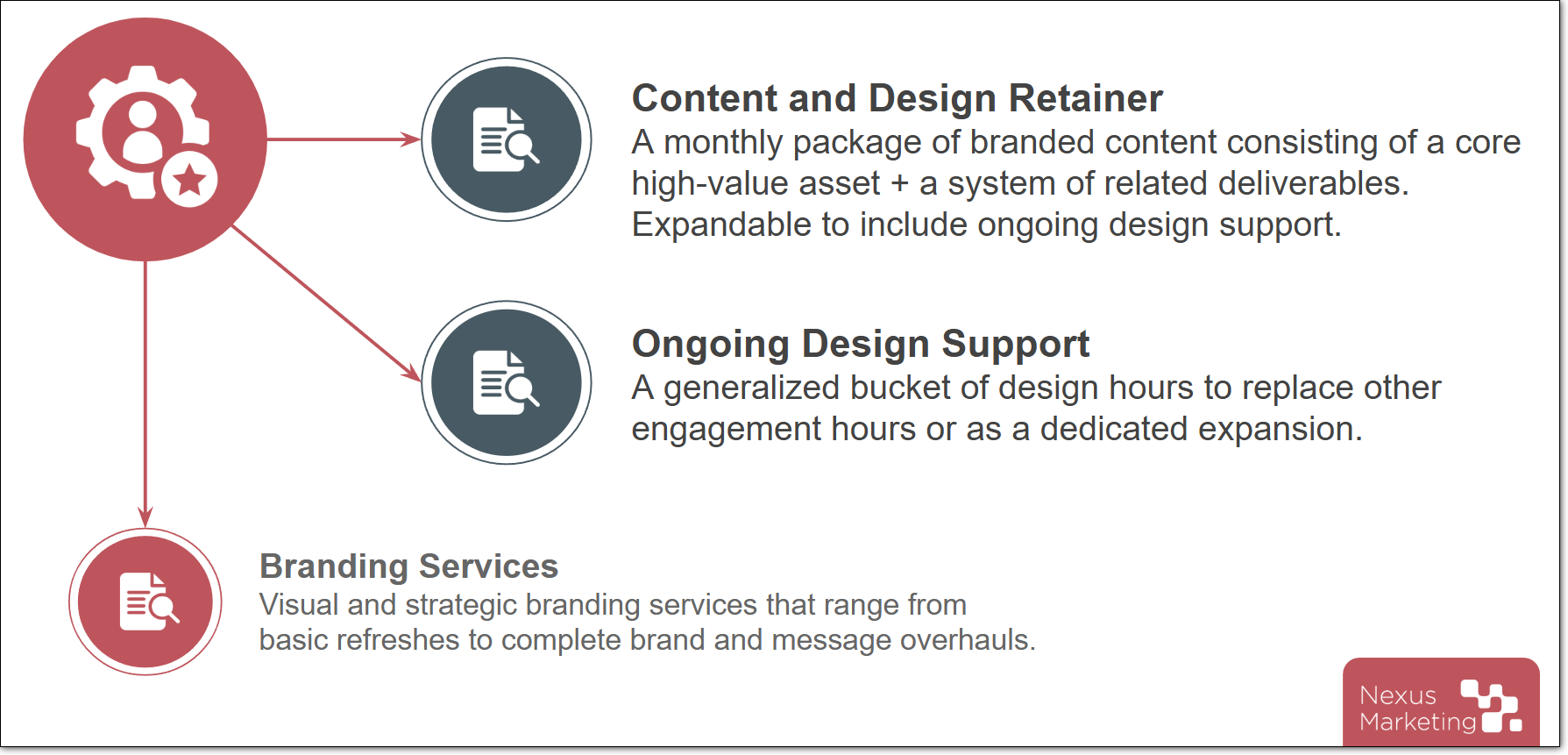 Content and Design Retainer
A monthly package of branded content consisting of a core high-value asset + a system of related deliverables. Expandable to include ongoing design support.

Ongoing Design Support
A generalized bucket of design hours to replace other engagement hours or as a dedicated expansion.

Branding Services
Visual and strategic branding services that range from basic refreshes to complete brand and message overhauls.

Nexus Marketing